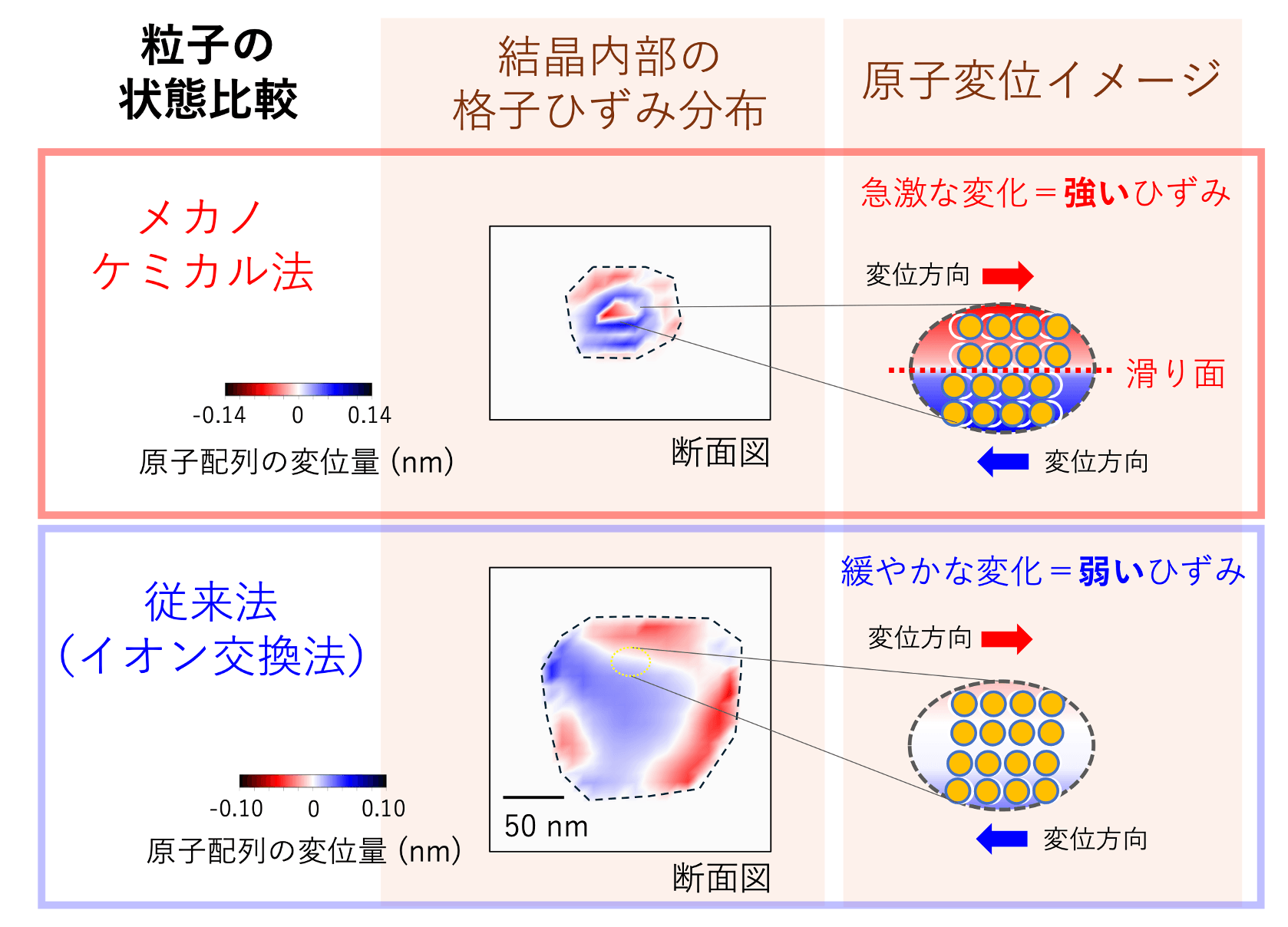 粒子の状態比較

結晶内部の格子ひずみ分布

原子変位イメージ

メカノケミカル法

-0.14 0 0.14

原子配列の変位量 (nm)

断面図

急激な変化＝強いひずみ

変位方向

滑り面

変位方向

従来法（イオン交換法）

-0.10 0 0.10

原子配列の変位量 (nm)

50 nm

断面図

緩やかな変化＝弱いひずみ

変位方向

変位方向